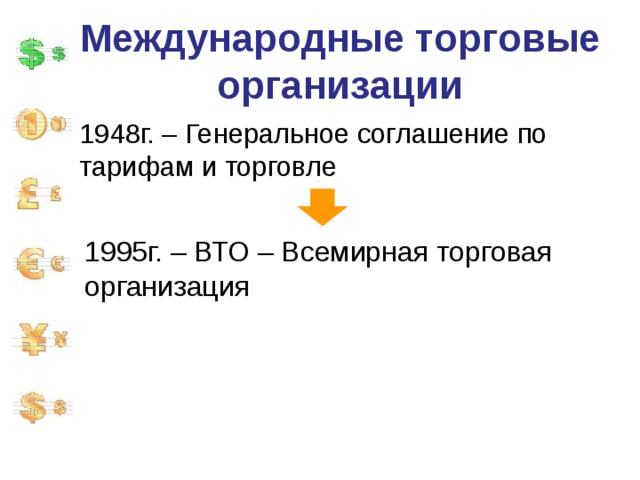 Международные торговые организации

1948г. – Генеральное соглашение по тарифам и торговле

1995г. – ВТО – Всемирная торговая организация